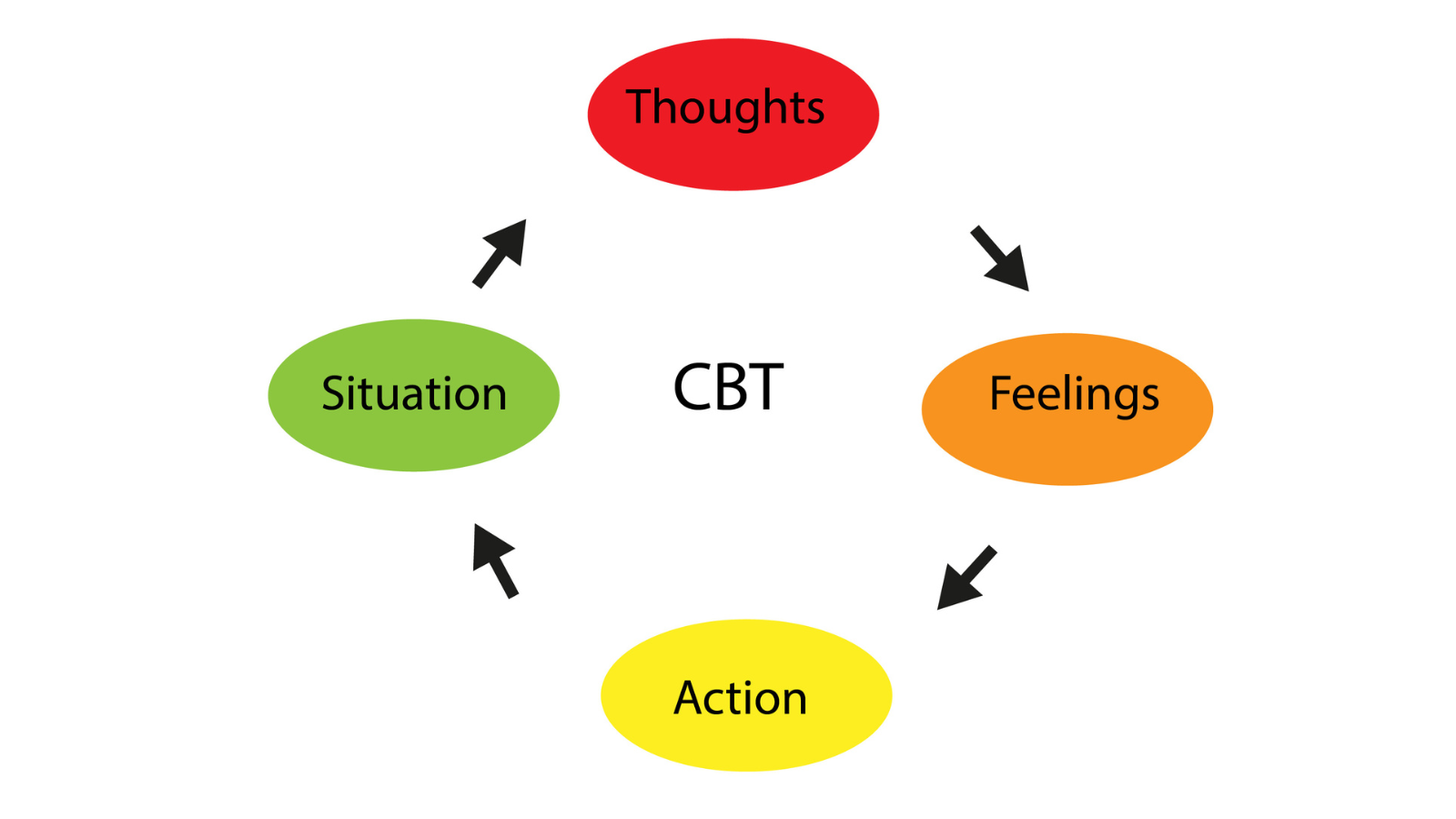 Thoughts

Situation

CBT

Feelings

Action